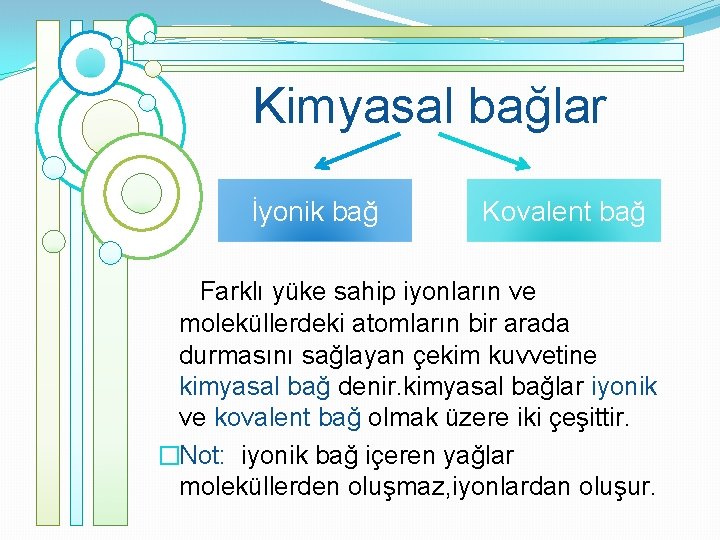 Kimyasal bağlar

İyonik bağ

Kovalent bağ

Farklı yüke sahip iyonların ve moleküllerdeki atomların bir arada durmasını sağlayan çekim kuvvetine kimyasal bağ denir.kimyasal bağlar iyonik ve kovalent bağ olmak üzere iki çeşittir.

□Not: iyonik bağ içeren yağlar moleküllerden oluşmaz,iyonlardan oluşur.